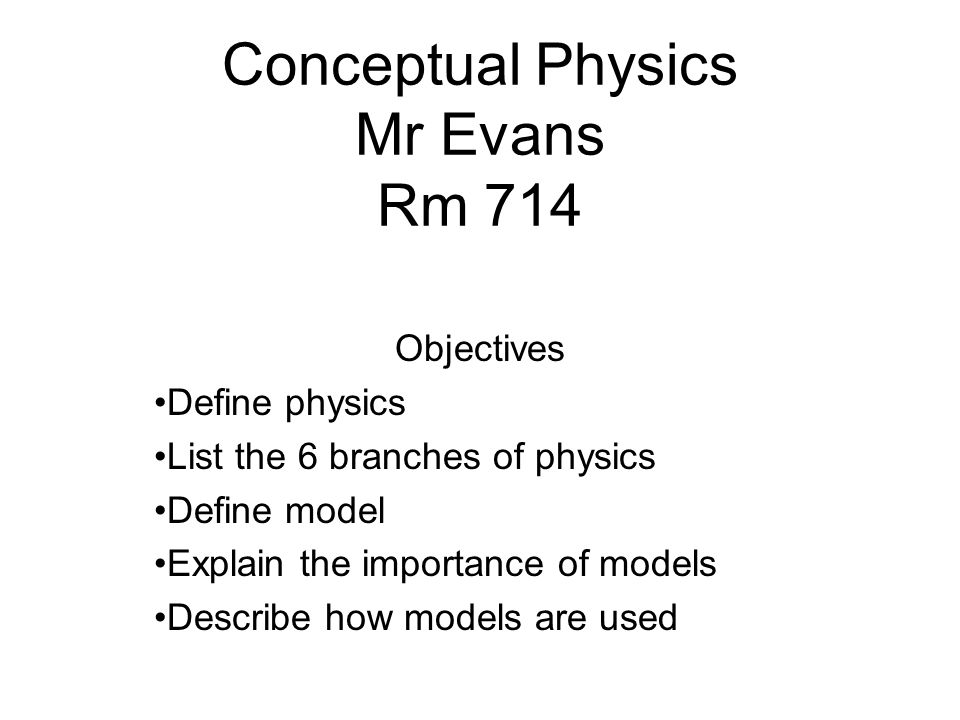 Conceptual Physics
Mr Evans
Rm 714

Objectives

•Define physics
•List the 6 branches of physics
•Define model
•Explain the importance of models
•Describe how models are used